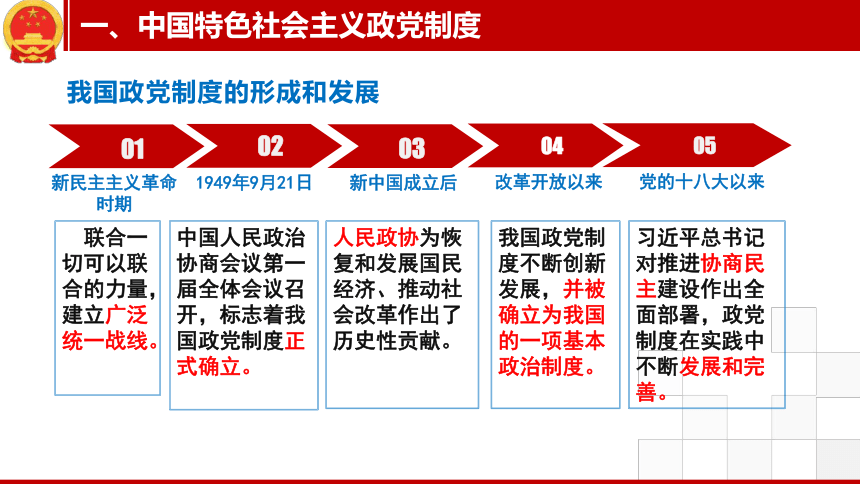 一、中国特色社会主义政党制度

我国政党制度的形成和发展

01
新民主主义革命时期
联合一切可以联合的力量，建立广泛统一战线。

02
1949年9月21日
中国人民政治协商会议第一届全体会议召开，标志着我国政党制度正式确立。

03
新中国成立后
人民政协为恢复和发展国民经济、推动社会改革作出了历史性贡献。

04
改革开放以来
我国政党制度不断创新发展，并被确立为我国的一项基本政治制度。

05
党的十八大以来
习近平总书记对推进协商民主建设作出全面部署，政党制度在实践中不断发展和完善。